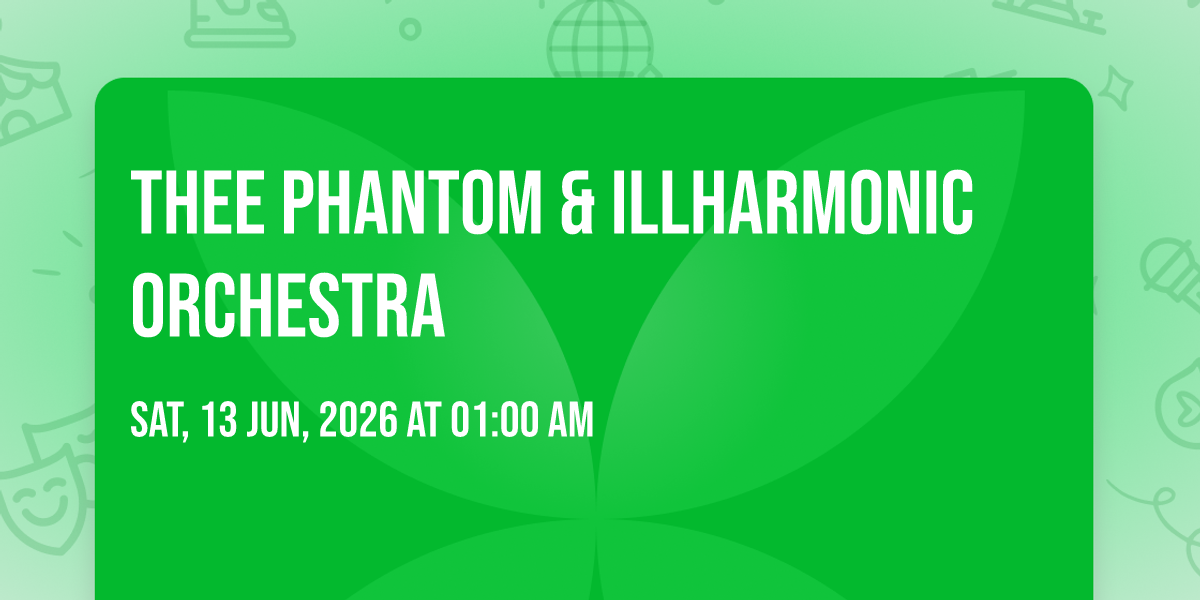 THEE PHANTOM & ILLHARMONIC ORCHESTRA

SAT, 13 JUN, 2026 AT 01:00 AM